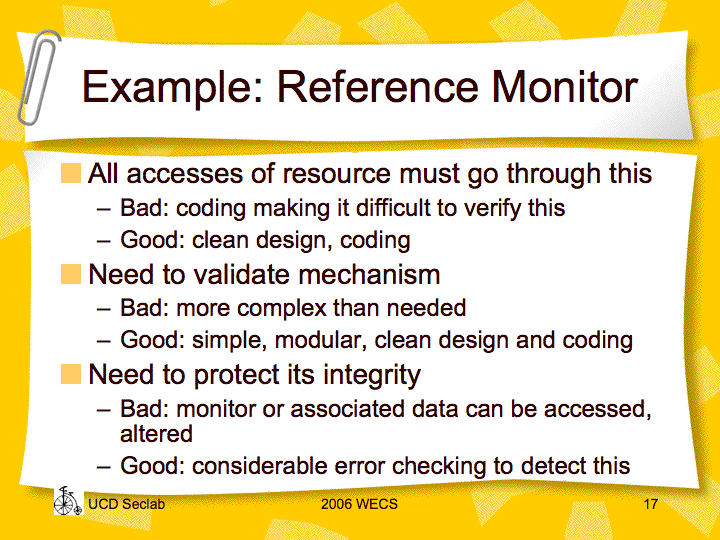 Example: Reference Monitor

All accesses of resource must go through this
– Bad: coding making it difficult to verify this
– Good: clean design, coding

Need to validate mechanism
– Bad: more complex than needed
– Good: simple, modular, clean design and coding

Need to protect its integrity
– Bad: monitor or associated data can be accessed, altered
– Good: considerable error checking to detect this

UCD Seclab 2006 WECS 17